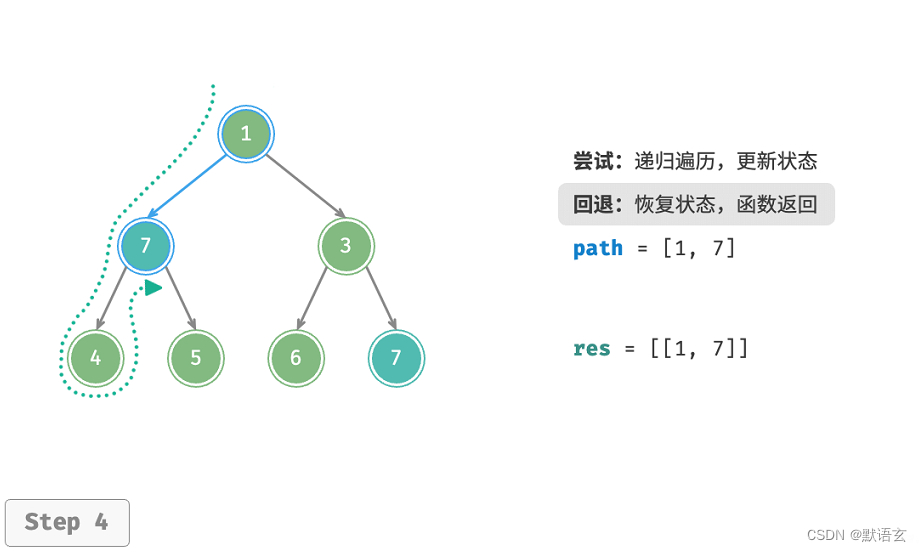 1

7

3

4

5

6

7

尝试：递归遍历，更新状态

回退：恢复状态，函数返回

path = [1, 7]

res = [[1, 7]]

Step 4

CSDN @默语玄